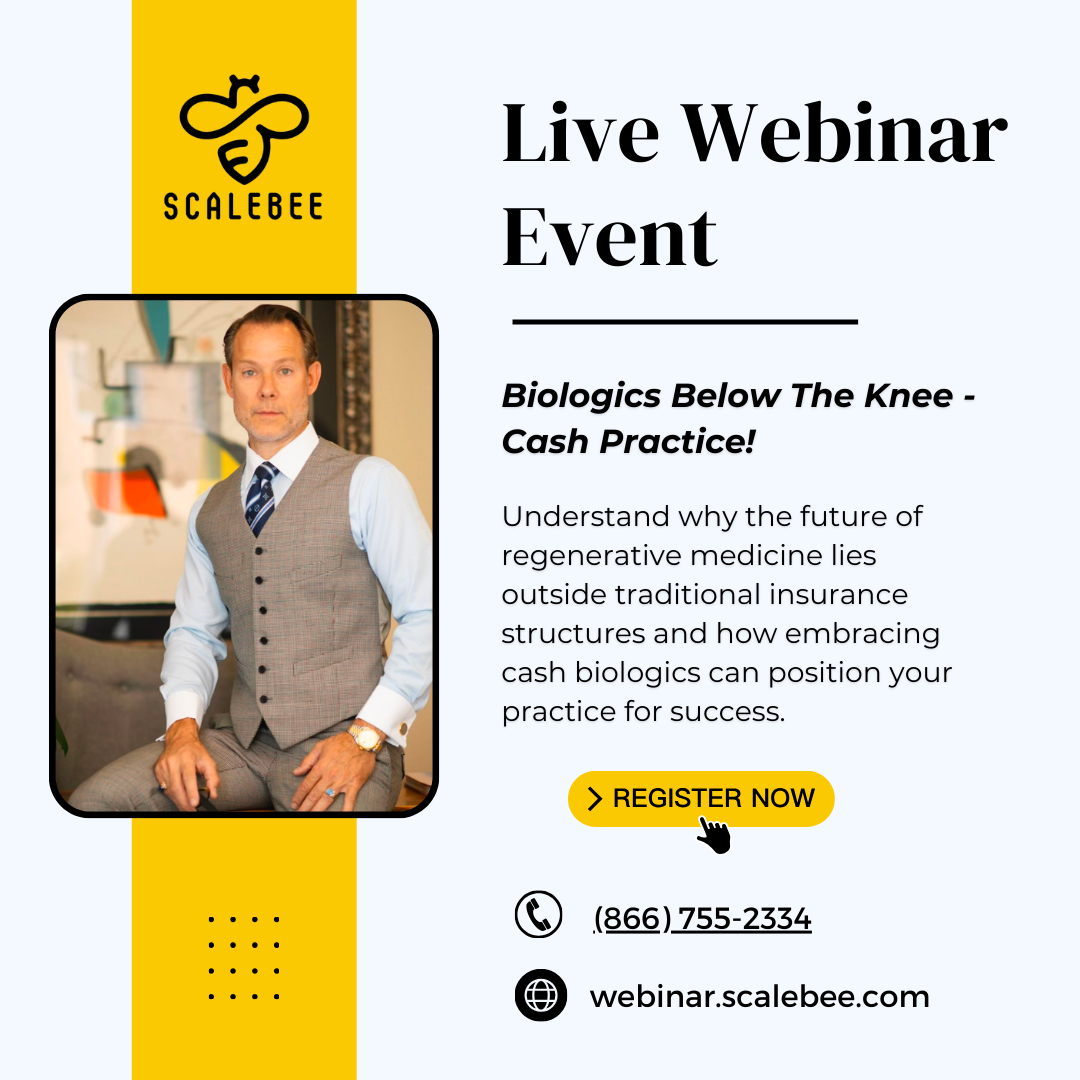 SCALEBEE

Live Webinar Event

Biologics Below The Knee - Cash Practice!

Understand why the future of regenerative medicine lies outside traditional insurance structures and how embracing cash biologics can position your practice for success.

> REGISTER NOW

(866) 755-2334

webinar.scalebee.com